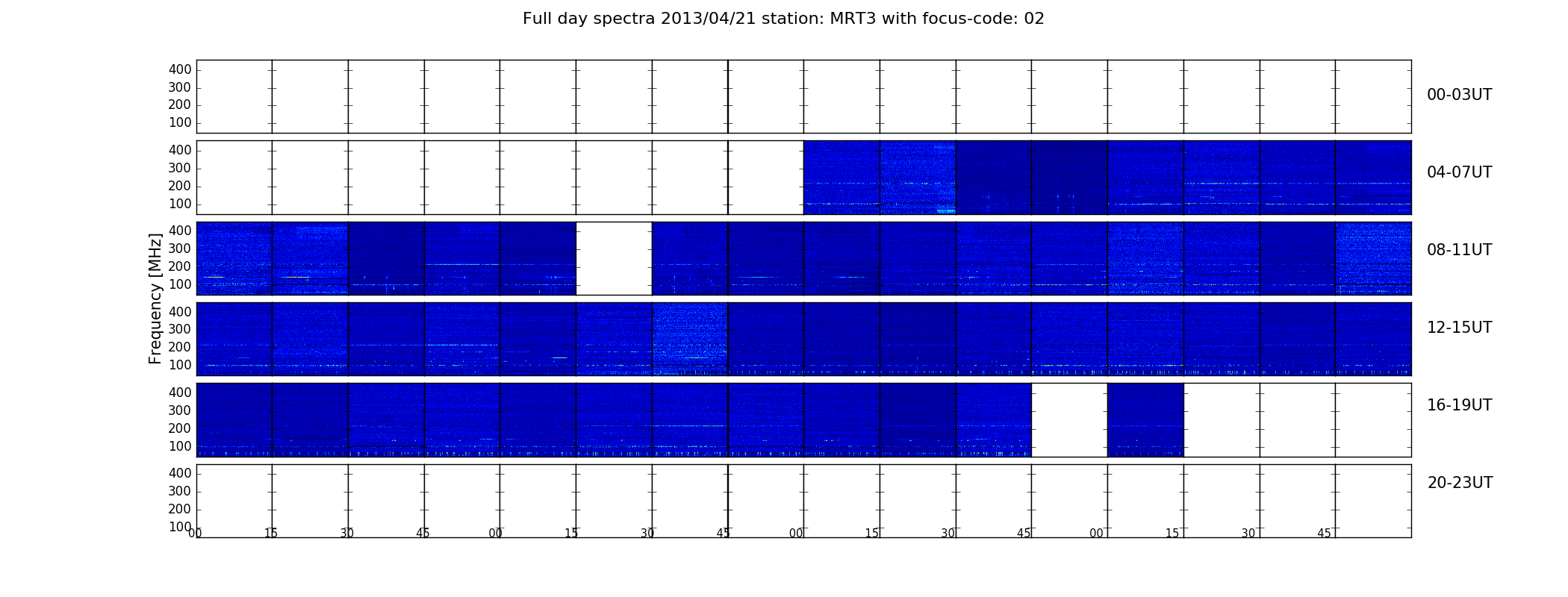 Full day spectra 2013/04/21 station: MRT3 with focus-code: 02

Frequency [MHz]

400
300
200
100
00-03UT

400
300
200
100
04-07UT

400
300
200
100
08-11UT

400
300
200
100
12-15UT

400
300
200
100
16-19UT

400
300
200
100
20-23UT

00 15 30 45 00 15 30 45 00 15 30 45 00 15 30 45